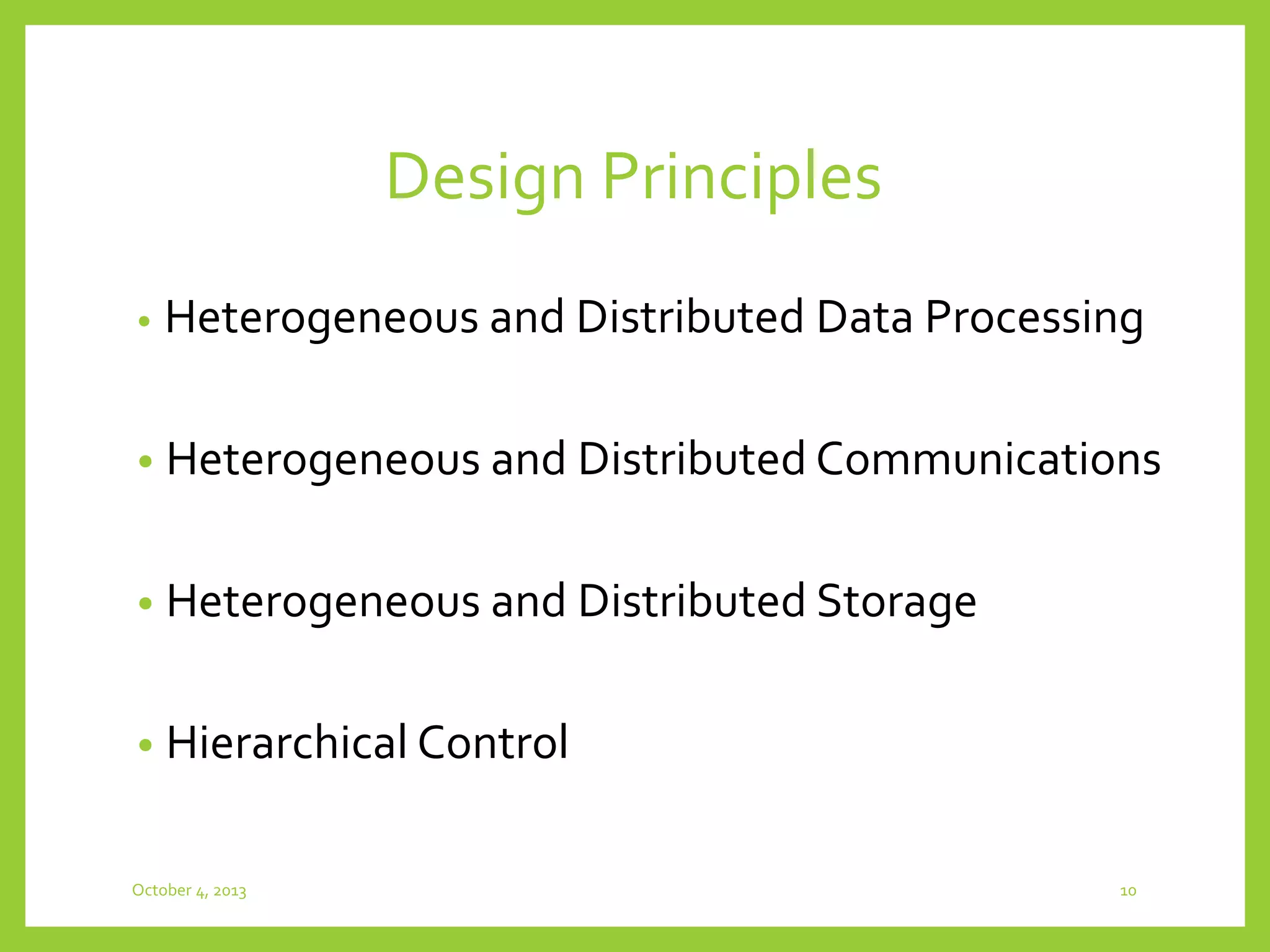 Design Principles

• Heterogeneous and Distributed Data Processing

• Heterogeneous and Distributed Communications

• Heterogeneous and Distributed Storage

• Hierarchical Control

October 4, 2013

10